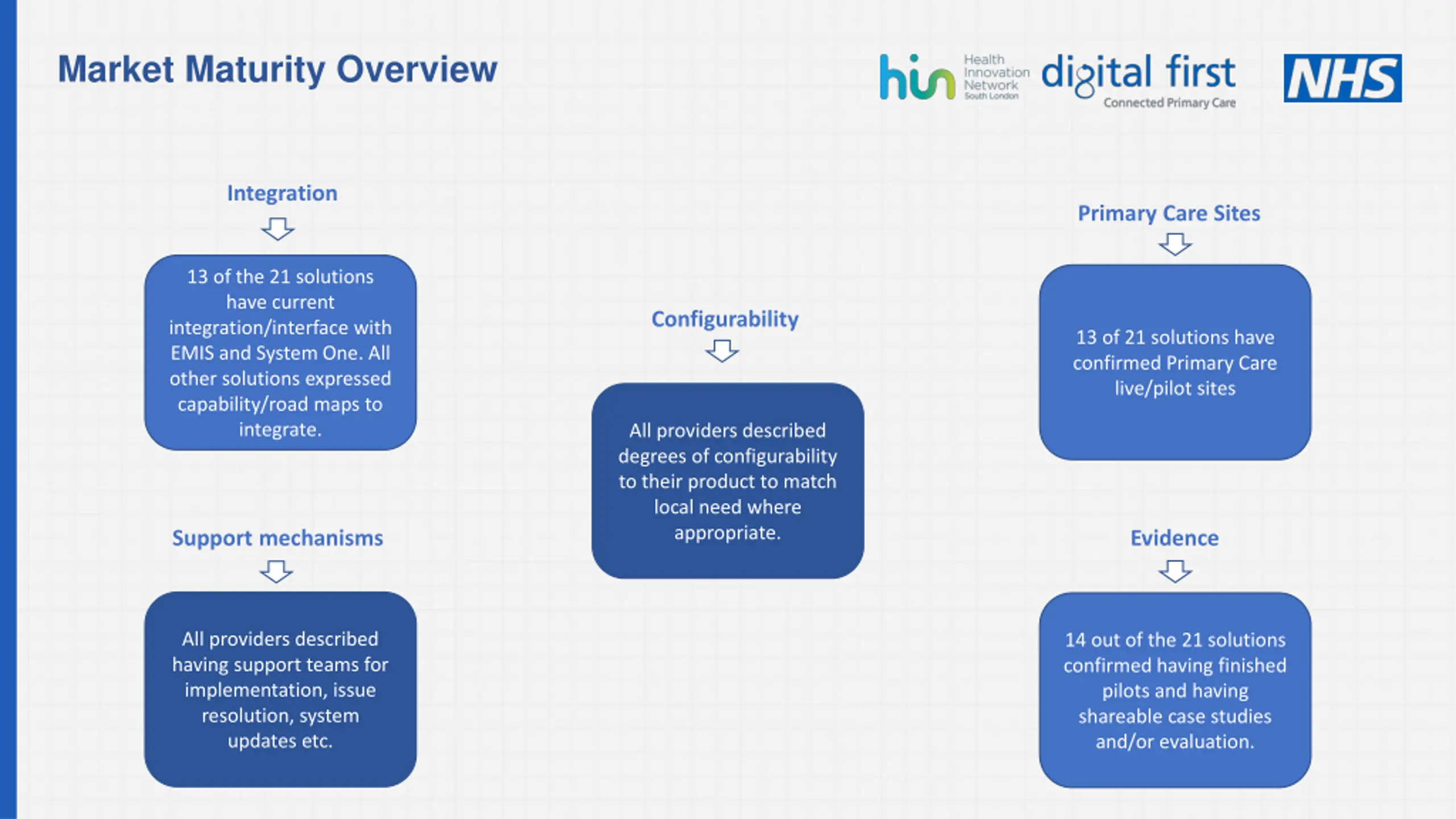 Market Maturity Overview

hin Health Innovation Network South London

digital first Connected Primary Care

NHS

Integration

13 of the 21 solutions have current integration/interface with EMIS and System One. All other solutions expressed capability/road maps to integrate.

Support mechanisms

All providers described having support teams for implementation, issue resolution, system updates etc.

Configurability

All providers described degrees of configurability to their product to match local need where appropriate.

Primary Care Sites

13 of 21 solutions have confirmed Primary Care live/pilot sites

Evidence

14 out of the 21 solutions confirmed having finished pilots and having shareable case studies and/or evaluation.